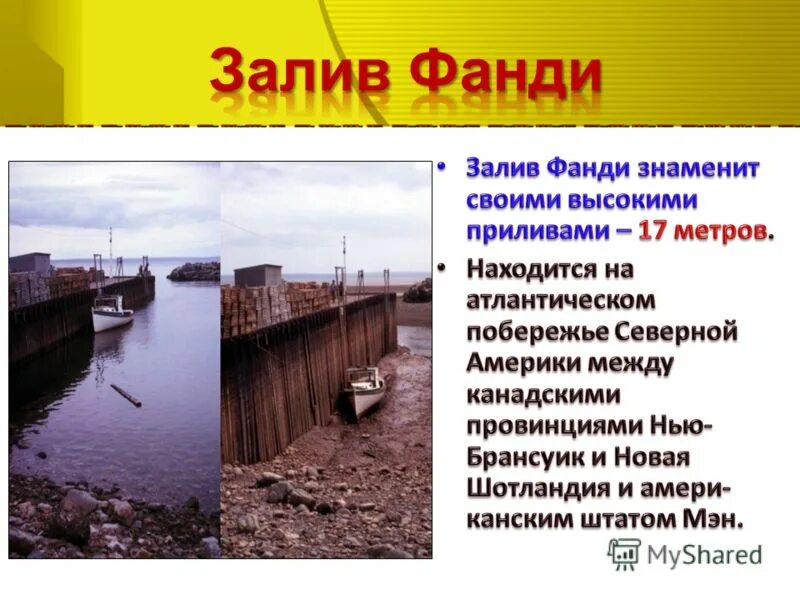 Залив Фанди

• Залив Фанди знаменит своими высокими приливами – 17 метров.
• Находится на атлантическом побережье Северной Америки между канадскими провинциями Нью-Брансуик и Новая Шотландия и американским штатом Мэн.

MyShared